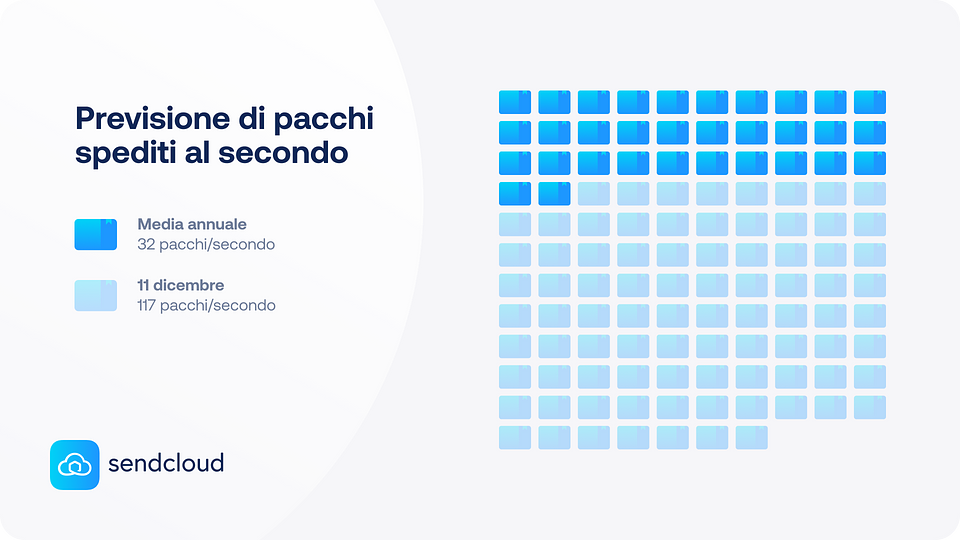 Previsione di pacchi spediti al secondo

Media annuale
32 pacchi/secondo

11 dicembre
117 pacchi/secondo

sendcloud